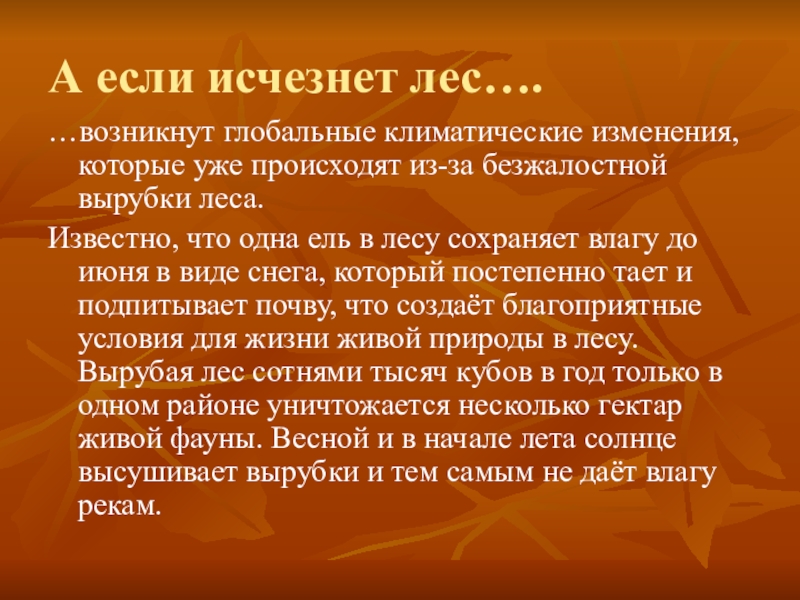 А если исчезнет лес….

…возникнут глобальные климатические изменения, которые уже происходят из-за безжалостной вырубки леса.

Известно, что одна ель в лесу сохраняет влагу до июня в виде снега, который постепенно тает и подпитывает почву, что создаёт благоприятные условия для жизни живой природы в лесу. Вырубая лес сотнями тысяч кубов в год только в одном районе уничтожается несколько гектар живой фауны. Весной и в начале лета солнце высушивает вырубки и тем самым не даёт влагу рекам.